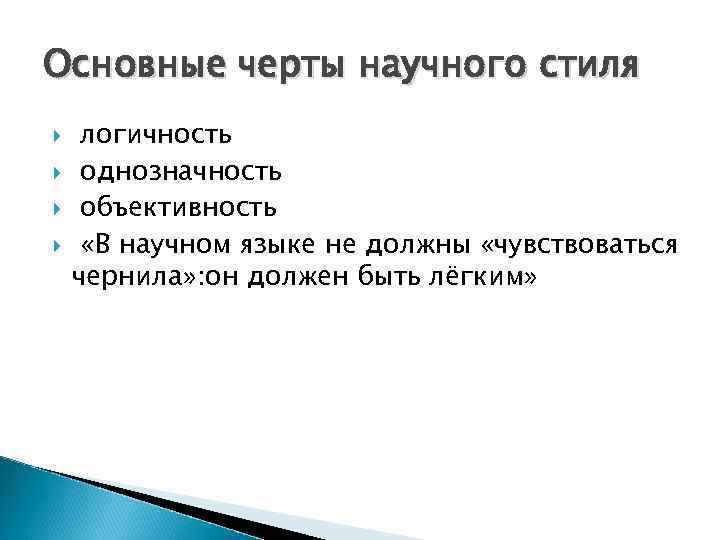 Основные черты научного стиля

логичность
однозначность
объективность
«В научном языке не должны «чувствоваться чернила»:он должен быть лёгким»